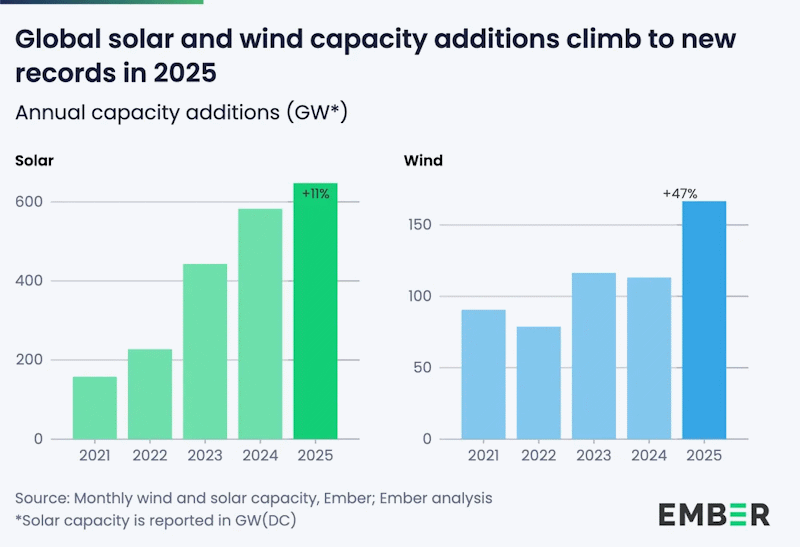 Global solar and wind capacity additions climb to new records in 2025

Annual capacity additions (GW*)

Solar

600
400
200
0

+11%

2021 2022 2023 2024 2025

Wind

150
100
50
0

+47%

2021 2022 2023 2024 2025

Source: Monthly wind and solar capacity, Ember; Ember analysis
*Solar capacity is reported in GW(DC)

EMBER